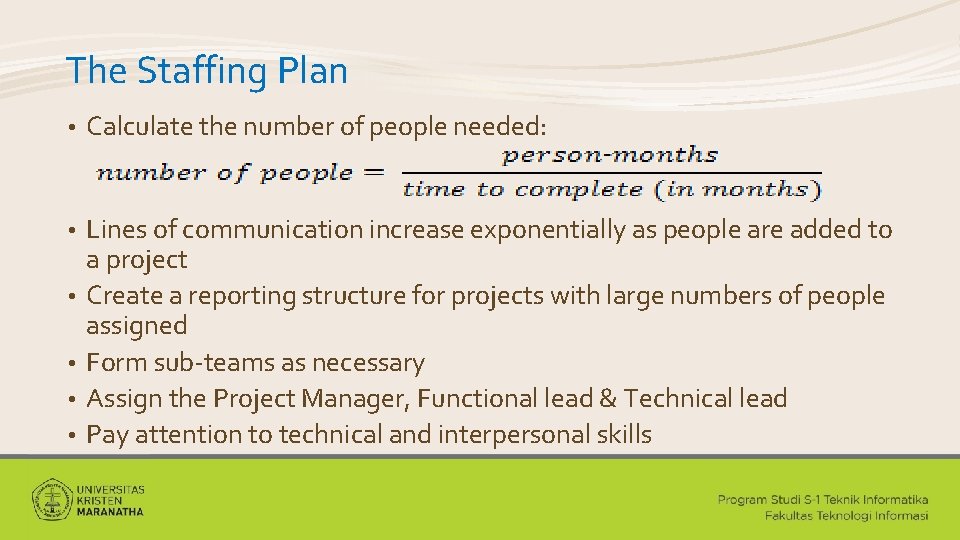 The Staffing Plan

• Calculate the number of people needed:

$number\ of\ people = \frac{person\text{-}months}{time\ to\ complete\ (in\ months)}$

• Lines of communication increase exponentially as people are added to a project
• Create a reporting structure for projects with large numbers of people assigned
• Form sub-teams as necessary
• Assign the Project Manager, Functional lead & Technical lead
• Pay attention to technical and interpersonal skills

UNIVERSITAS KRISTEN MARANATHA

Program Studi S-1 Teknik Informatika
Fakultas Teknologi Informasi